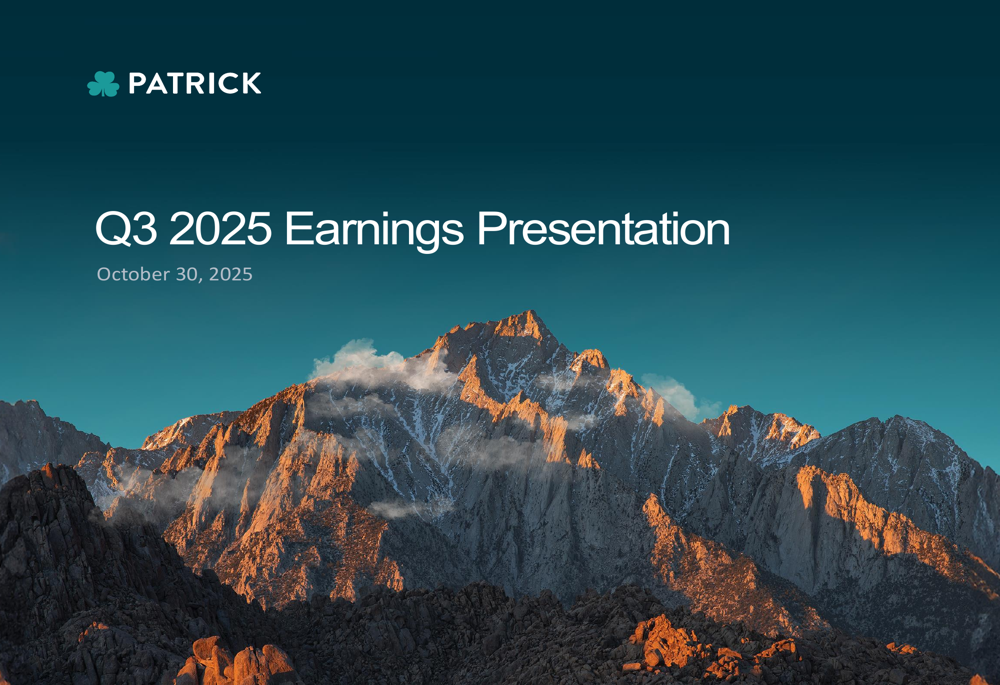 PATRICK

Q3 2025 Earnings Presentation

October 30, 2025